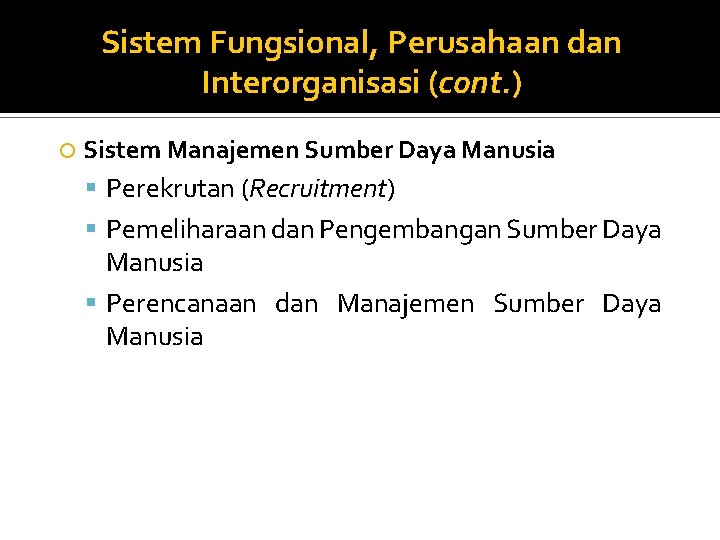 Sistem Fungsional, Perusahaan dan Interorganisasi (cont.)

Sistem Manajemen Sumber Daya Manusia

Perekrutan (Recruitment)

Pemeliharaan dan Pengembangan Sumber Daya Manusia

Perencanaan dan Manajemen Sumber Daya Manusia